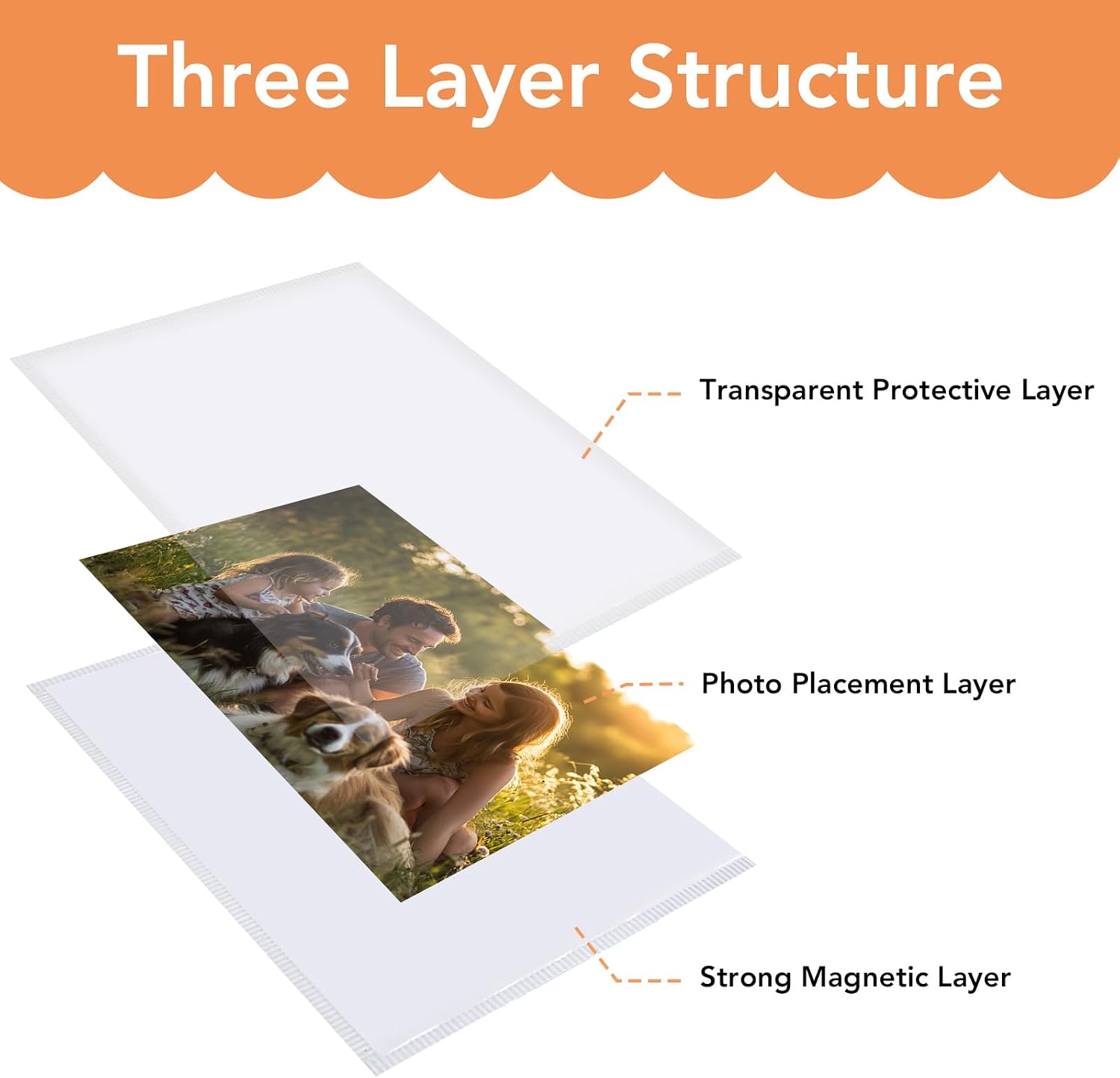 Three Layer Structure

Transparent Protective Layer

Photo Placement Layer

Strong Magnetic Layer